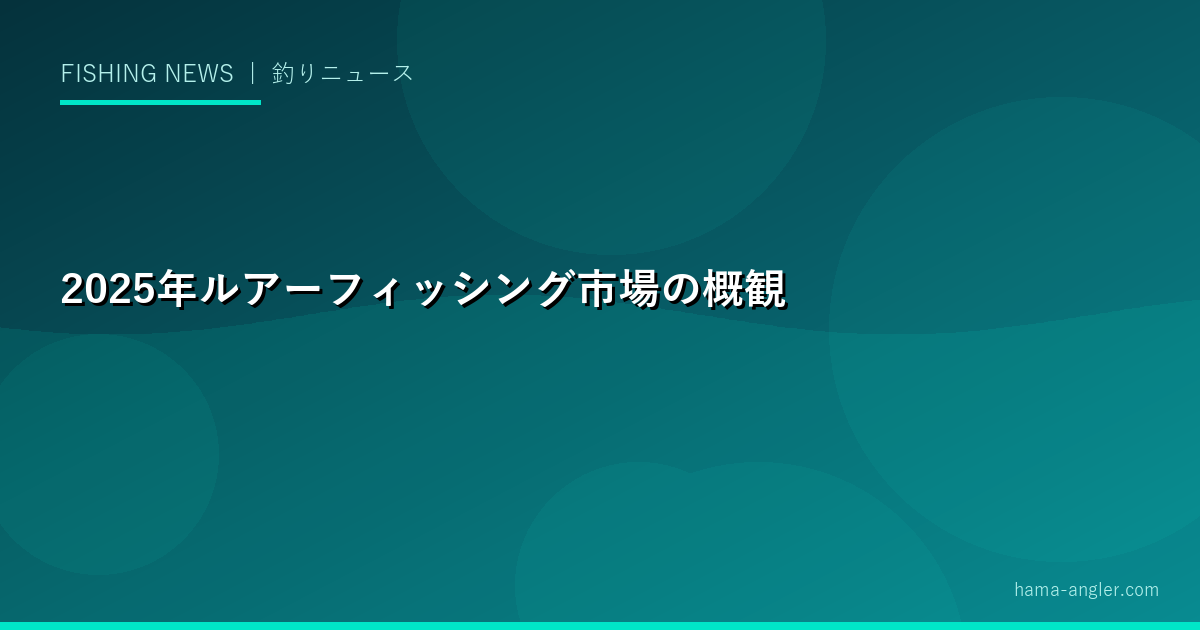 FISHING NEWS ｜ 釣りニュース

2025年ルアーフィッシング市場の概観

hama-angler.com